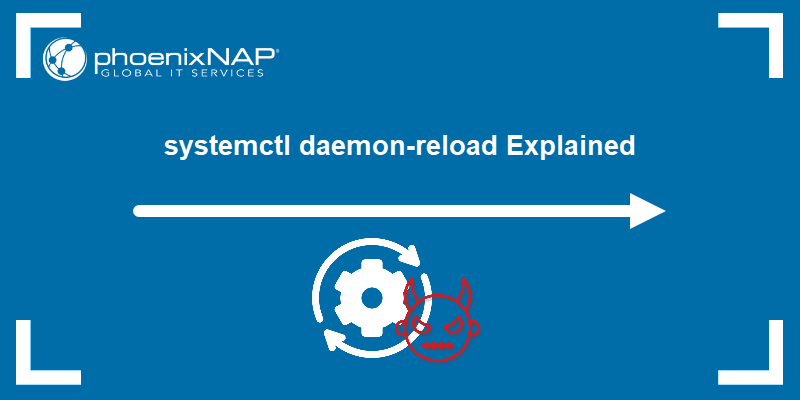 phoenixNAP®
GLOBAL IT SERVICES

systemctl daemon-reload Explained